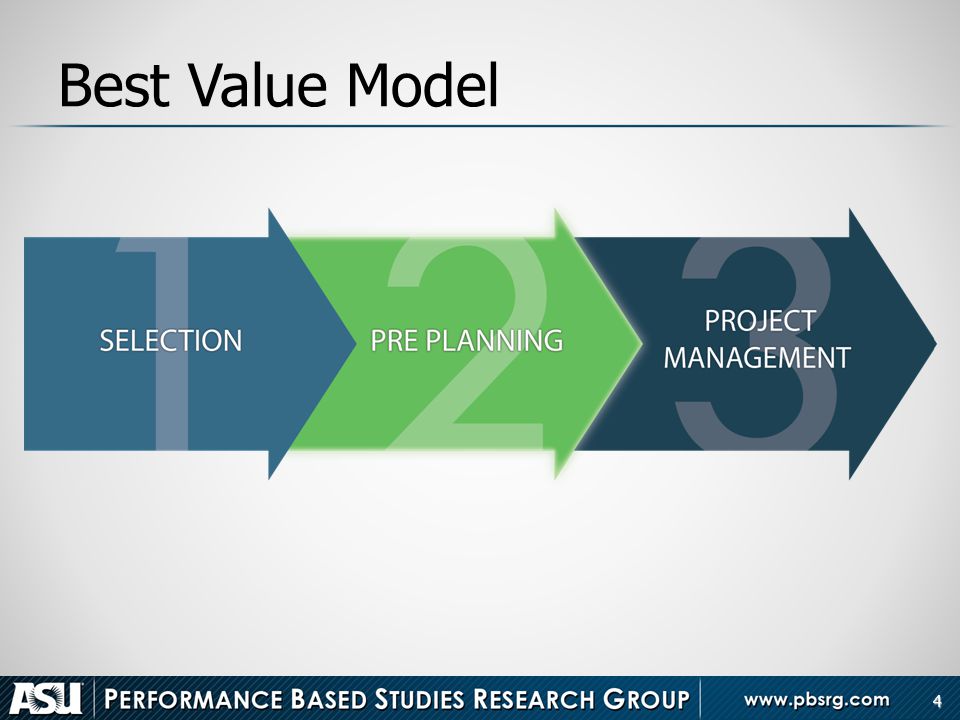 Best Value Model

1 SELECTION

2 PRE PLANNING

3 PROJECT MANAGEMENT

ASU PERFORMANCE BASED STUDIES RESEARCH GROUP www.pbsrg.com 4